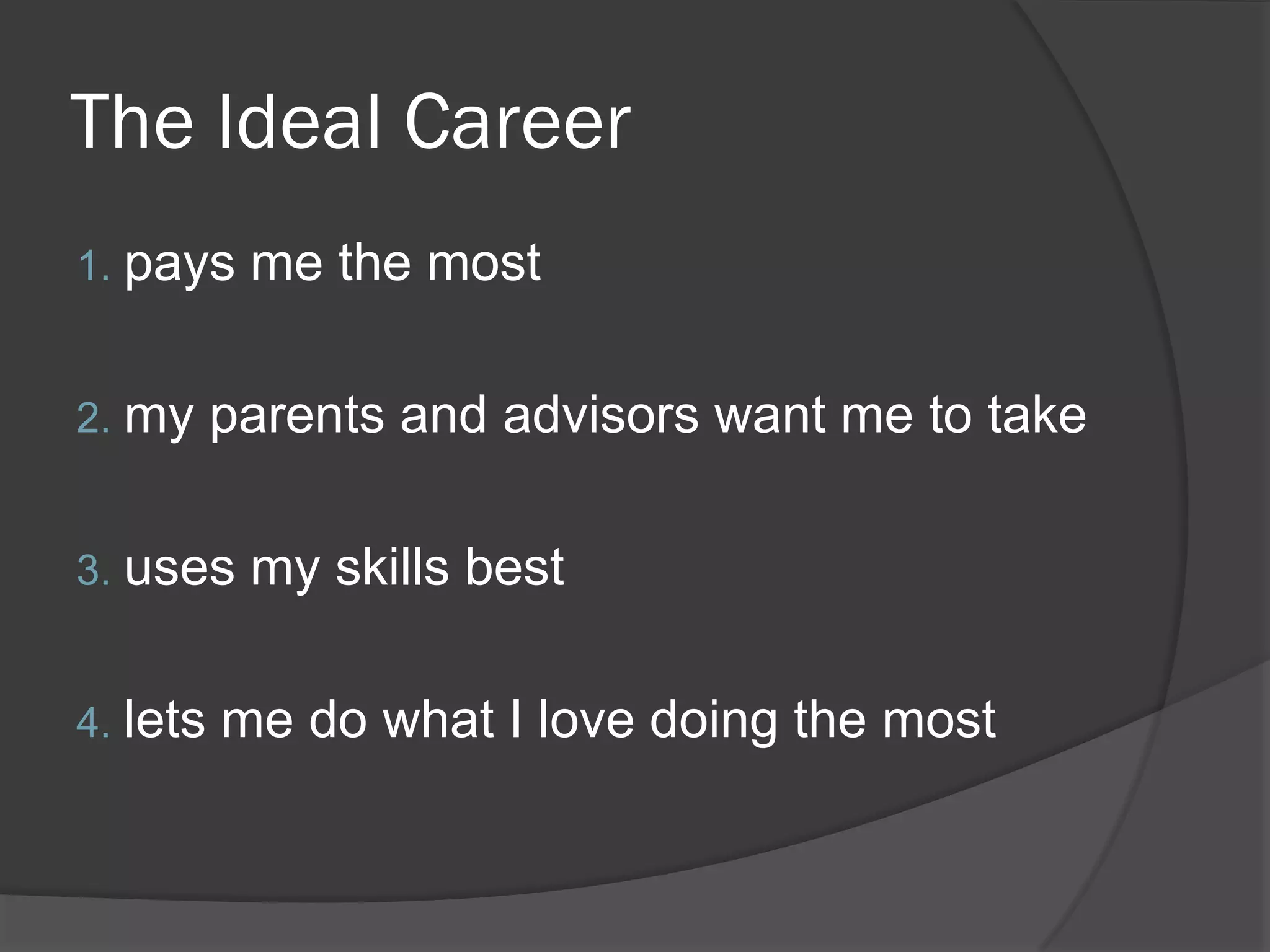 The Ideal Career

1. pays me the most

2. my parents and advisors want me to take

3. uses my skills best

4. lets me do what I love doing the most